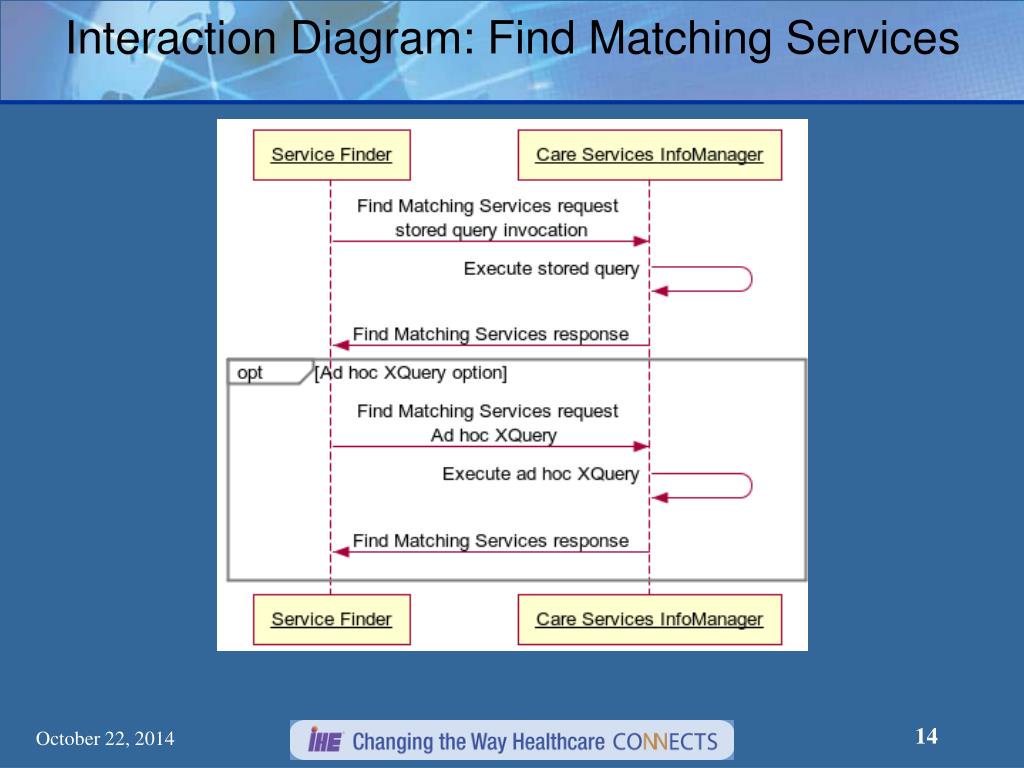 Interaction Diagram: Find Matching Services

Service Finder

Care Services InfoManager

Find Matching Services request stored query invocation

Execute stored query

Find Matching Services response

opt

[Ad hoc XQuery option]

Find Matching Services request Ad hoc XQuery

Execute ad hoc XQuery

Find Matching Services response

Service Finder

Care Services InfoManager

October 22, 2014

IHE Changing the Way Healthcare CONNECTS

14